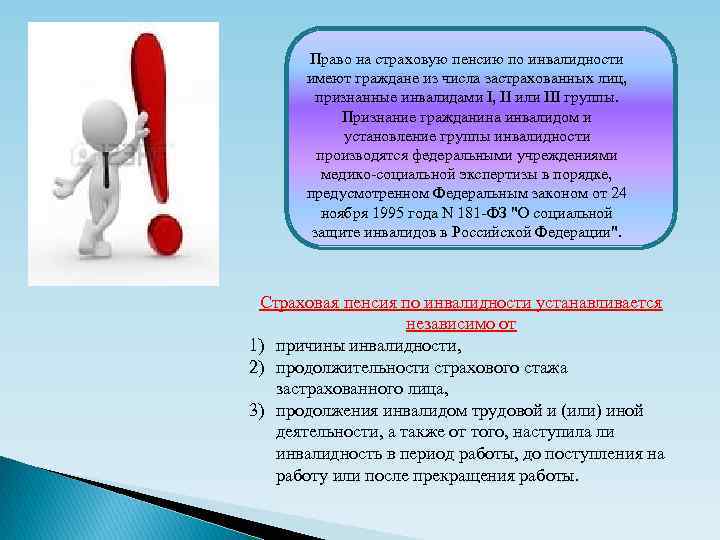 Право на страховую пенсию по инвалидности имеют граждане из числа застрахованных лиц, признанные инвалидами I, II или III группы. Признание гражданина инвалидом и установление группы инвалидности производятся федеральными учреждениями медико-социальной экспертизы в порядке, предусмотренном Федеральным законом от 24 ноября 1995 года N 181-ФЗ "О социальной защите инвалидов в Российской Федерации".

Страховая пенсия по инвалидности устанавливается независимо от

1) причины инвалидности,
2) продолжительности страхового стажа застрахованного лица,
3) продолжения инвалидом трудовой и (или) иной деятельности, а также от того, наступила ли инвалидность в период работы, до поступления на работу или после прекращения работы.